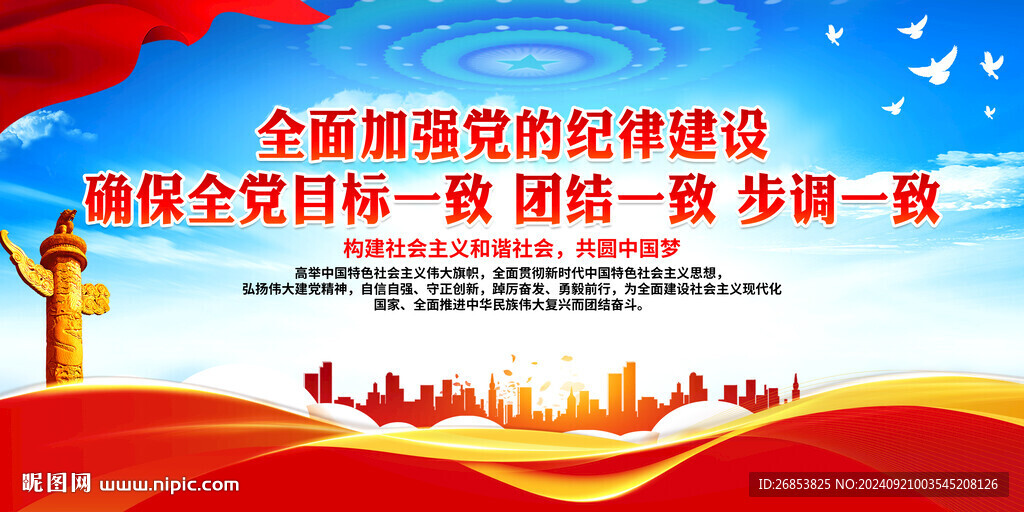 全面加强党的纪律建设
确保全党目标一致 团结一致 步调一致

构建社会主义和谐社会，共圆中国梦

高举中国特色社会主义伟大旗帜，全面贯彻新时代中国特色社会主义思想，弘扬伟大建党精神，自信自强、守正创新，踔厉奋发、勇毅前行，为全面建设社会主义现代化国家、全面推进中华民族伟大复兴而团结奋斗。

昵图网 www.nipic.com

ID:26853825 NO:20240921003545208126